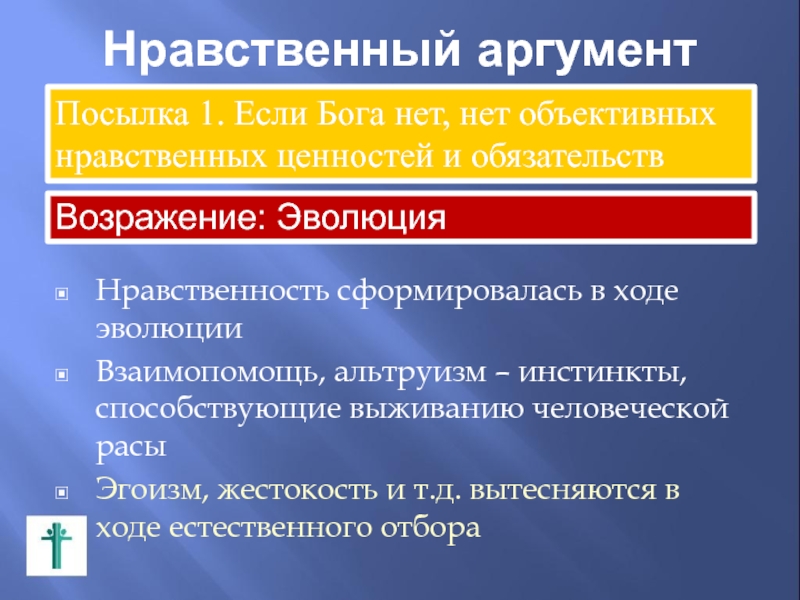 Нравственный аргумент

Посылка 1. Если Бога нет, нет объективных нравственных ценностей и обязательств

Возражение: Эволюция

Нравственность сформировалась в ходе эволюции

Взаимопомощь, альтруизм – инстинкты, способствующие выживанию человеческой расы

Эгоизм, жестокость и т.д. вытесняются в ходе естественного отбора